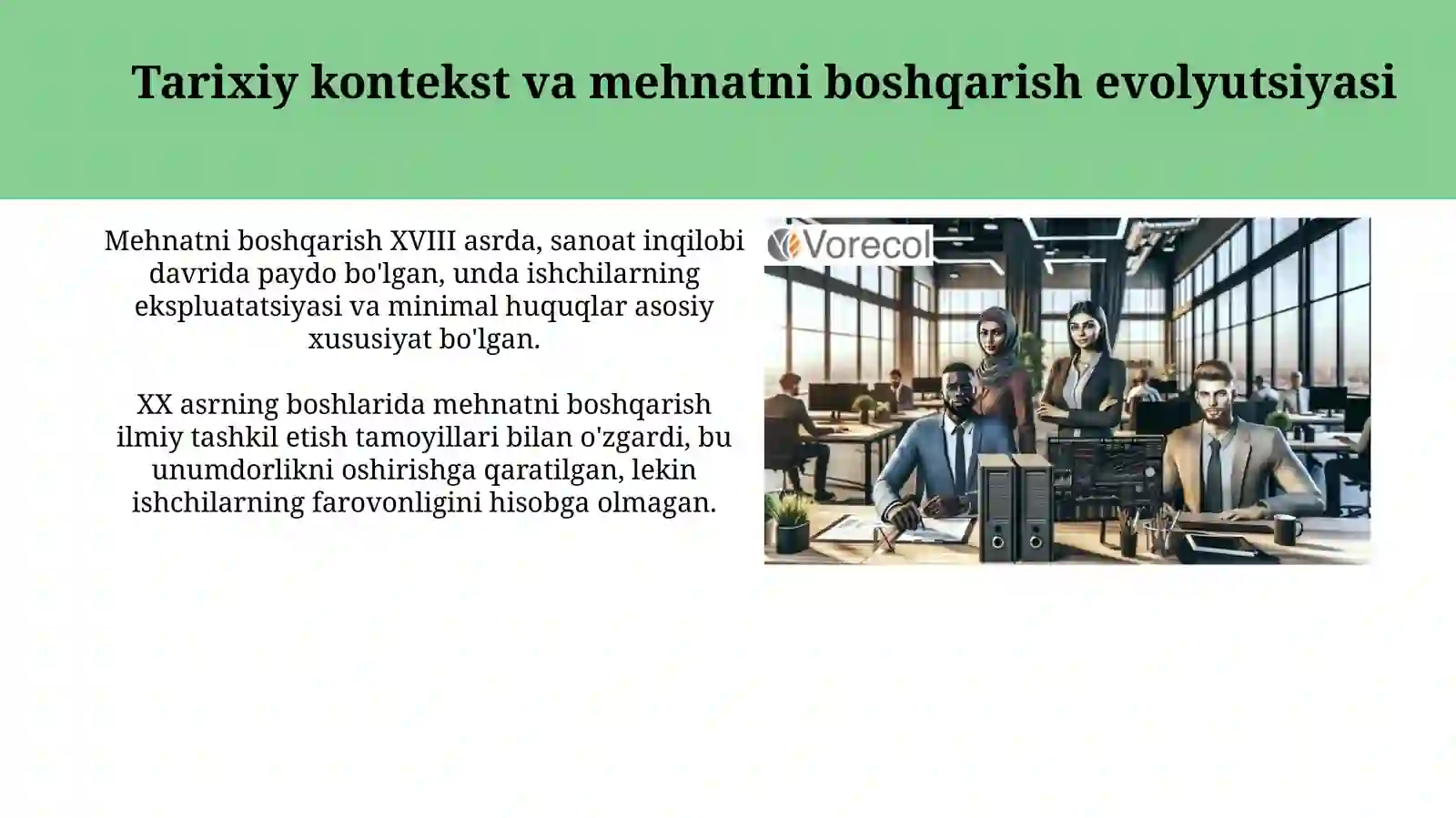 Tarixiy kontekst va mehnatni boshqarish evolyutsiyasi

Mehnatni boshqarish XVIII asrda, sanoat inqilobi davrida paydo bo'lgan, unda ishchilarning ekspluatatsiyasi va minimal huquqlar asosiy xususiyat bo'lgan.

XX asrning boshlarida mehnatni boshqarish ilmiy tashkil etish tamoyillari bilan o'zgardi, bu unumdorlikni oshirishga qaratilgan, lekin ishchilarning farovonligini hisobga olmagan.

Vorecol